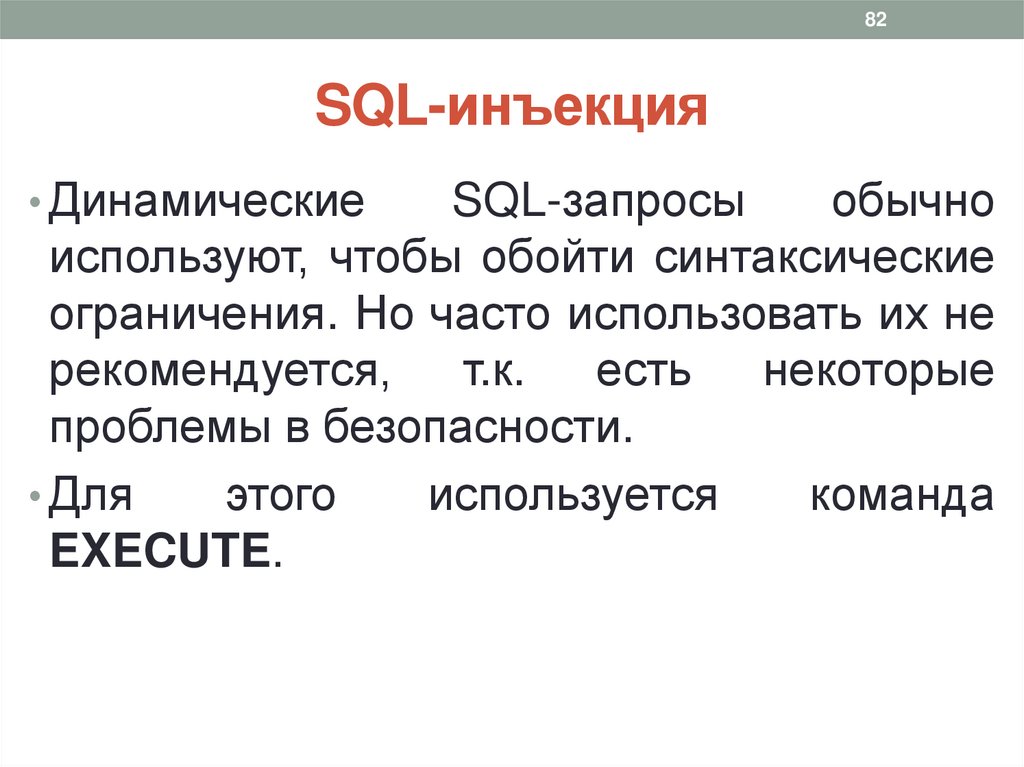 82

SQL-инъекция

• Динамические SQL-запросы обычно используют, чтобы обойти синтаксические ограничения. Но часто использовать их не рекомендуется, т.к. есть некоторые проблемы в безопасности.

• Для этого используется команда EXECUTE.